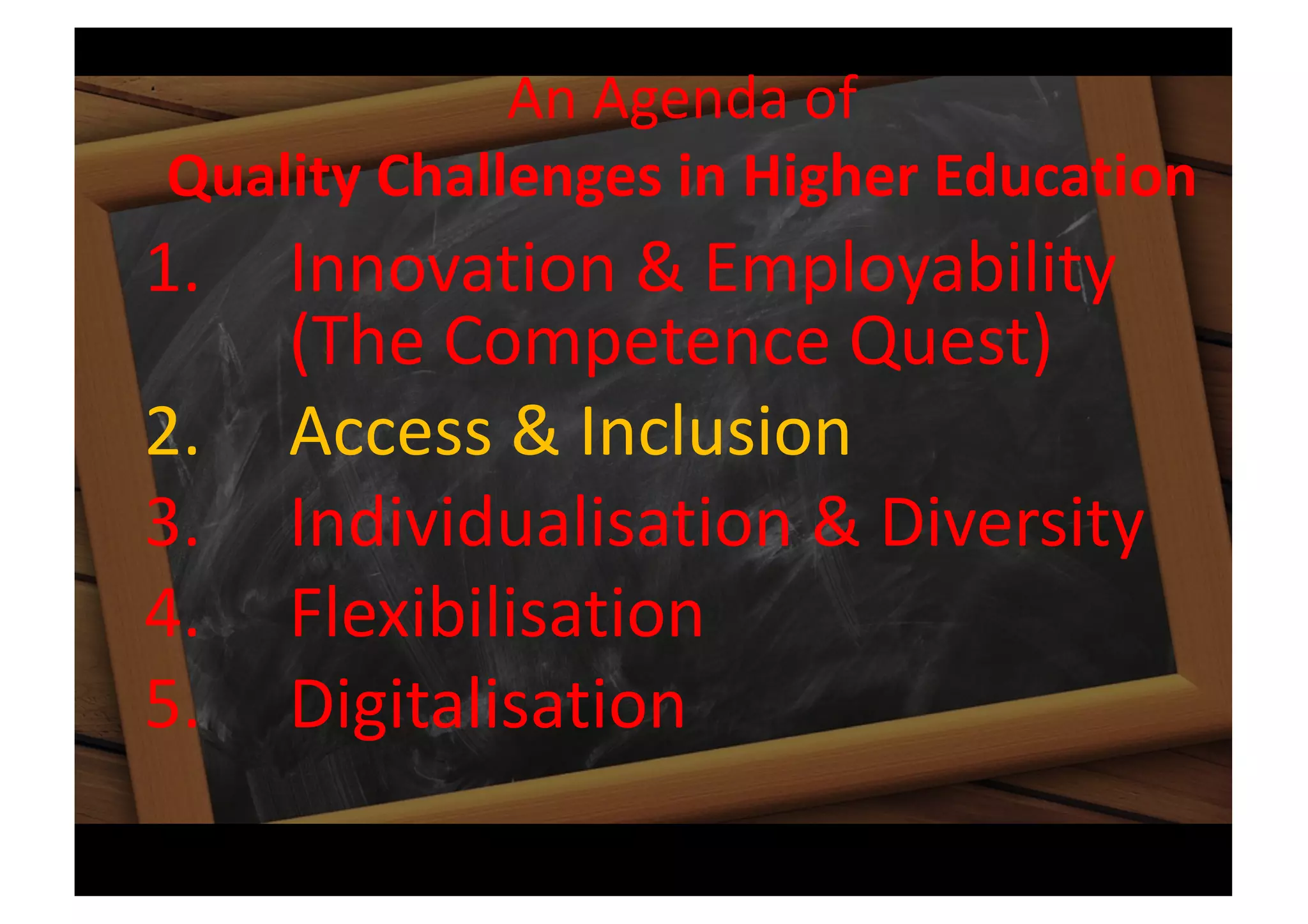 An Agenda of
Quality Challenges in Higher Education

1. Innovation & Employability (The Competence Quest)
2. Access & Inclusion
3. Individualisation & Diversity
4. Flexibilisation
5. Digitalisation